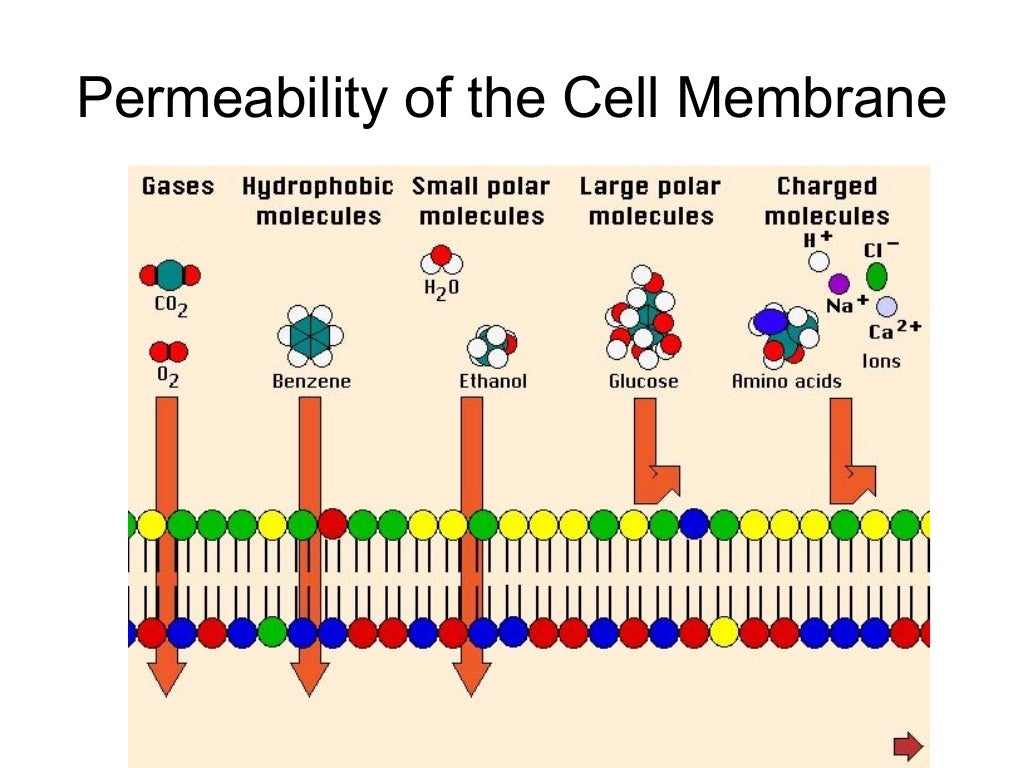 Permeability of the Cell Membrane

Gases

Hydrophobic molecules

Small polar molecules

Large polar molecules

Charged molecules

$CO_2$

$O_2$

Benzene

$H_2O$

Ethanol

Glucose

Amino acids

$H^+$

$Cl^-$

$Na^+$

$Ca^{2+}$

Ions